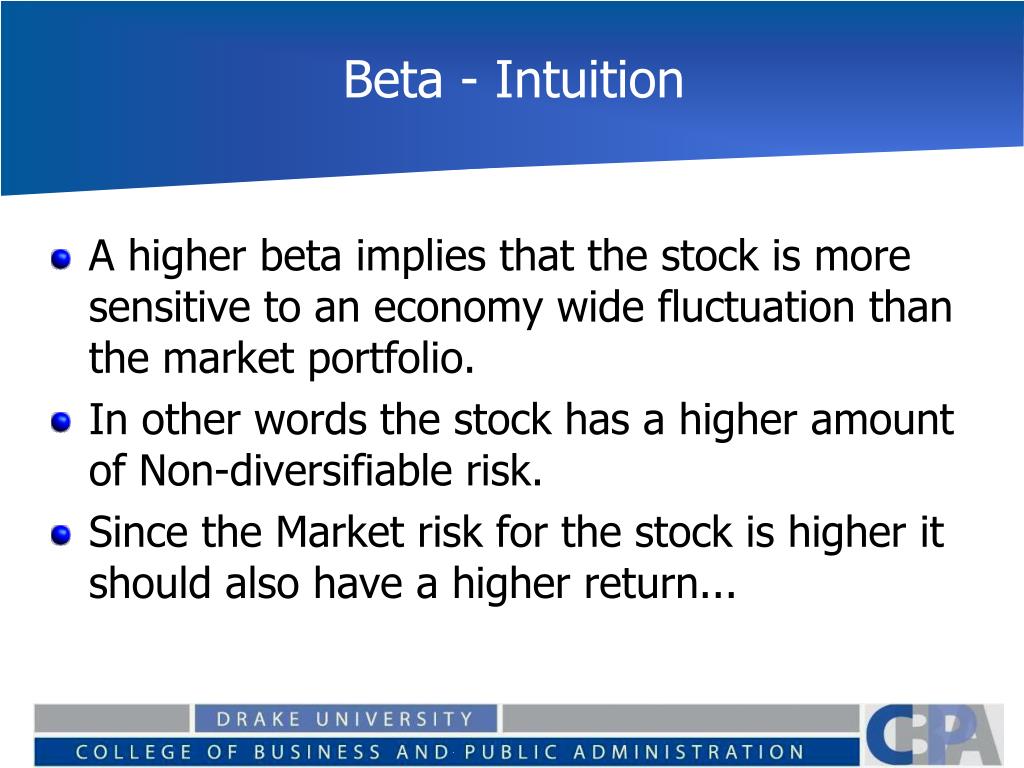 Beta - Intuition

A higher beta implies that the stock is more sensitive to an economy wide fluctuation than the market portfolio.

In other words the stock has a higher amount of Non-diversifiable risk.

Since the Market risk for the stock is higher it should also have a higher return...

DRAKE UNIVERSITY
COLLEGE OF BUSINESS AND PUBLIC ADMINISTRATION
CBPA